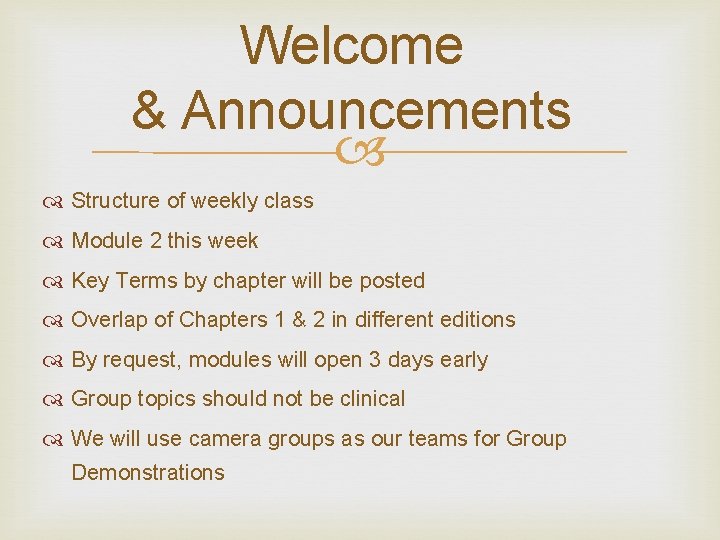 Welcome
& Announcements

Structure of weekly class

Module 2 this week

Key Terms by chapter will be posted

Overlap of Chapters 1 & 2 in different editions

By request, modules will open 3 days early

Group topics should not be clinical

We will use camera groups as our teams for Group Demonstrations